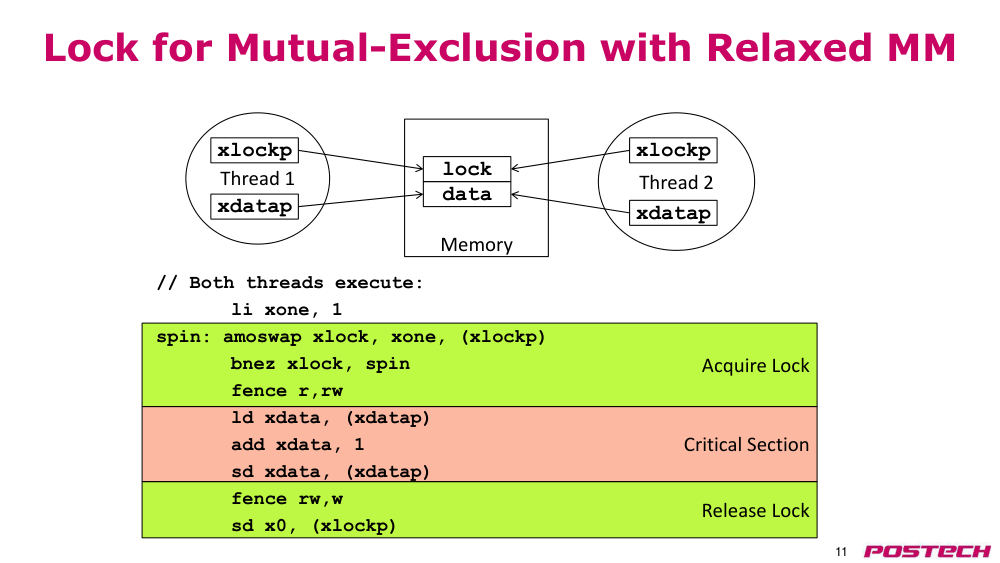 Lock for Mutual-Exclusion with Relaxed MM

xlockp
Thread 1
xdatap

lock
data
Memory

xlockp
Thread 2
xdatap

// Both threads execute:
li xone, 1
spin: amoswap xlock, xone, (xlockp)
bnez xlock, spin
fence r,rw
Acquire Lock
ld xdata, (xdatap)
add xdata, 1
sd xdata, (xdatap)
Critical Section
fence rw,w
sd x0, (xlockp)
Release Lock

11 POSTECH